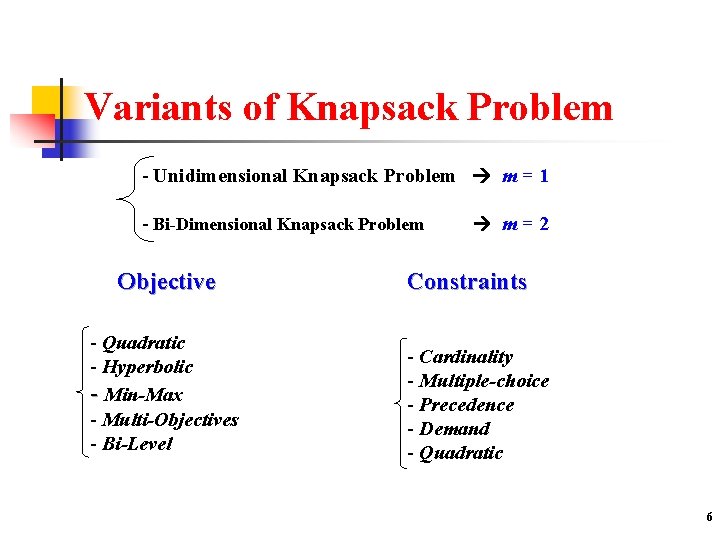 Variants of Knapsack Problem

- Unidimensional Knapsack Problem → $m = 1$

- Bi-Dimensional Knapsack Problem → $m = 2$

Objective

- Quadratic
- Hyperbolic
- Min-Max
- Multi-Objectives
- Bi-Level

Constraints

- Cardinality
- Multiple-choice
- Precedence
- Demand
- Quadratic

6